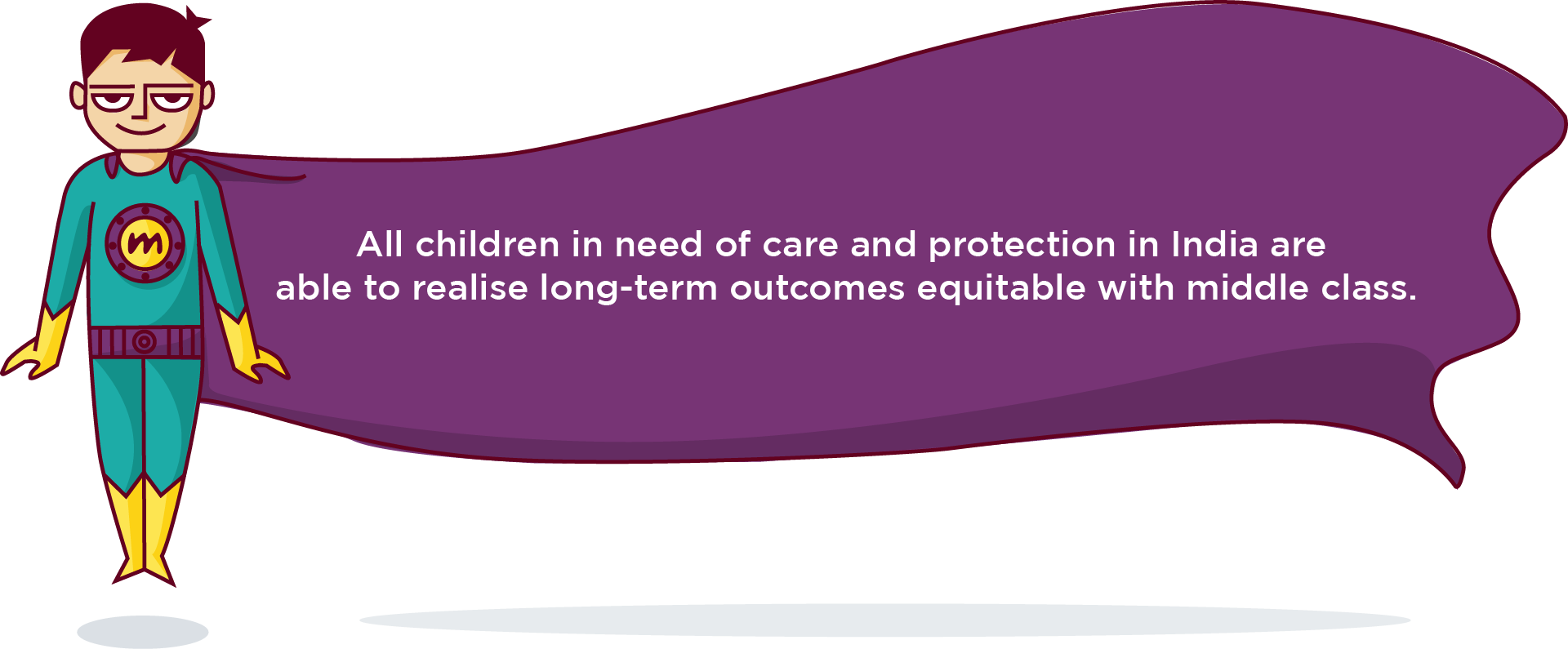 m

All children in need of care and protection in India are able to realise long-term outcomes equitable with middle class.